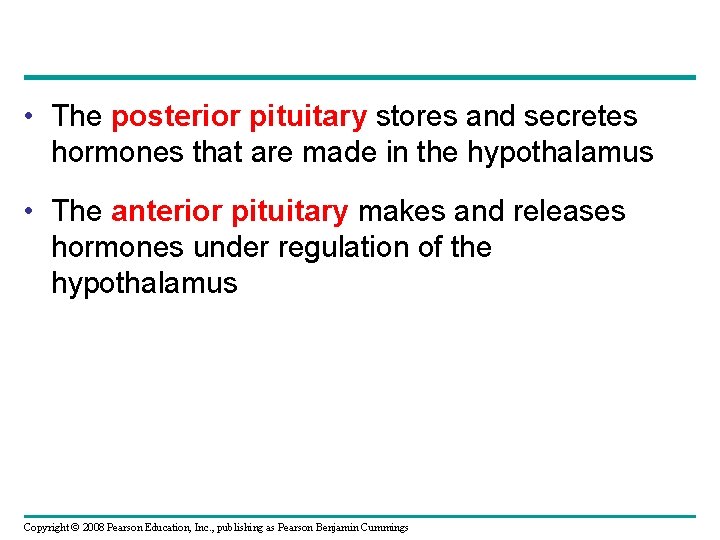 • The posterior pituitary stores and secretes hormones that are made in the hypothalamus

• The anterior pituitary makes and releases hormones under regulation of the hypothalamus

Copyright © 2008 Pearson Education, Inc., publishing as Pearson Benjamin Cummings